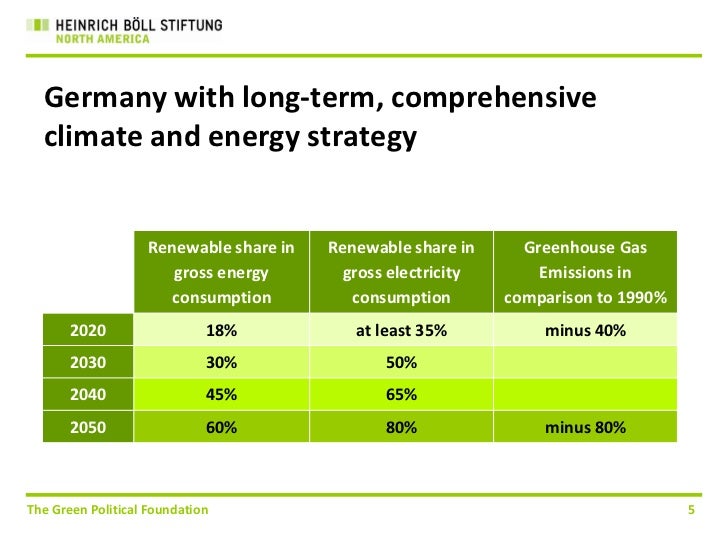 HEINRICH BÖLL STIFTUNG
NORTH AMERICA

Germany with long-term, comprehensive climate and energy strategy

| | Renewable share in gross energy consumption | Renewable share in gross electricity consumption | Greenhouse Gas Emissions in comparison to 1990% |
|---|---|---|---|
| 2020 | 18% | at least 35% | minus 40% |
| 2030 | 30% | 50% | |
| 2040 | 45% | 65% | |
| 2050 | 60% | 80% | minus 80% |

The Green Political Foundation

5